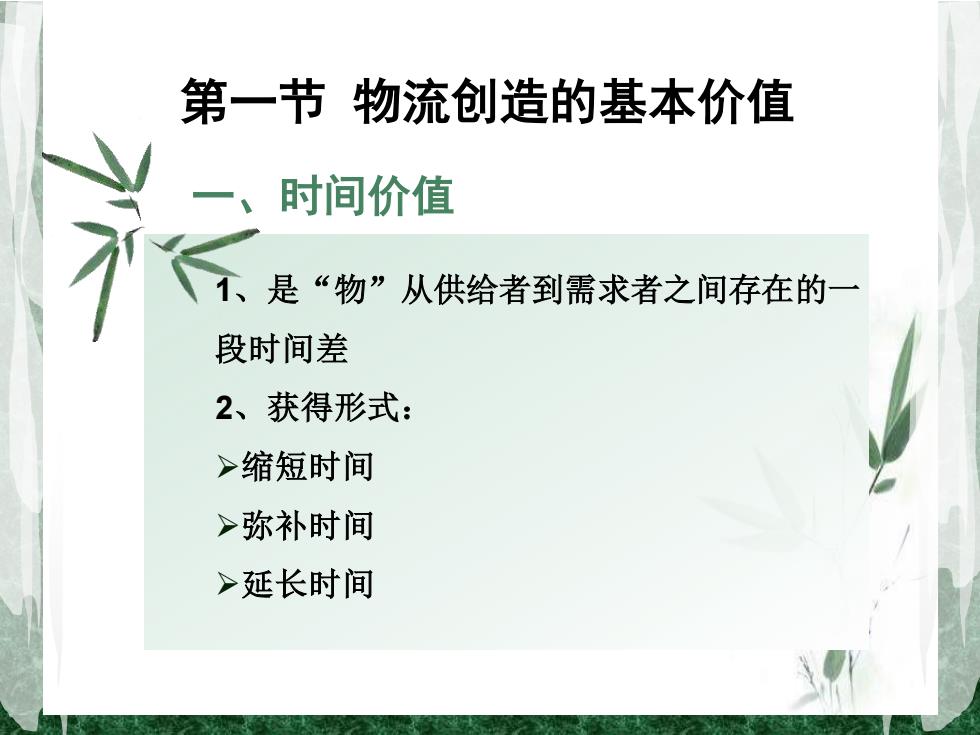 第一节 物流创造的基本价值

一、时间价值

1、是“物”从供给者到需求者之间存在的一段时间差

2、获得形式：

➢缩短时间

➢弥补时间

➢延长时间